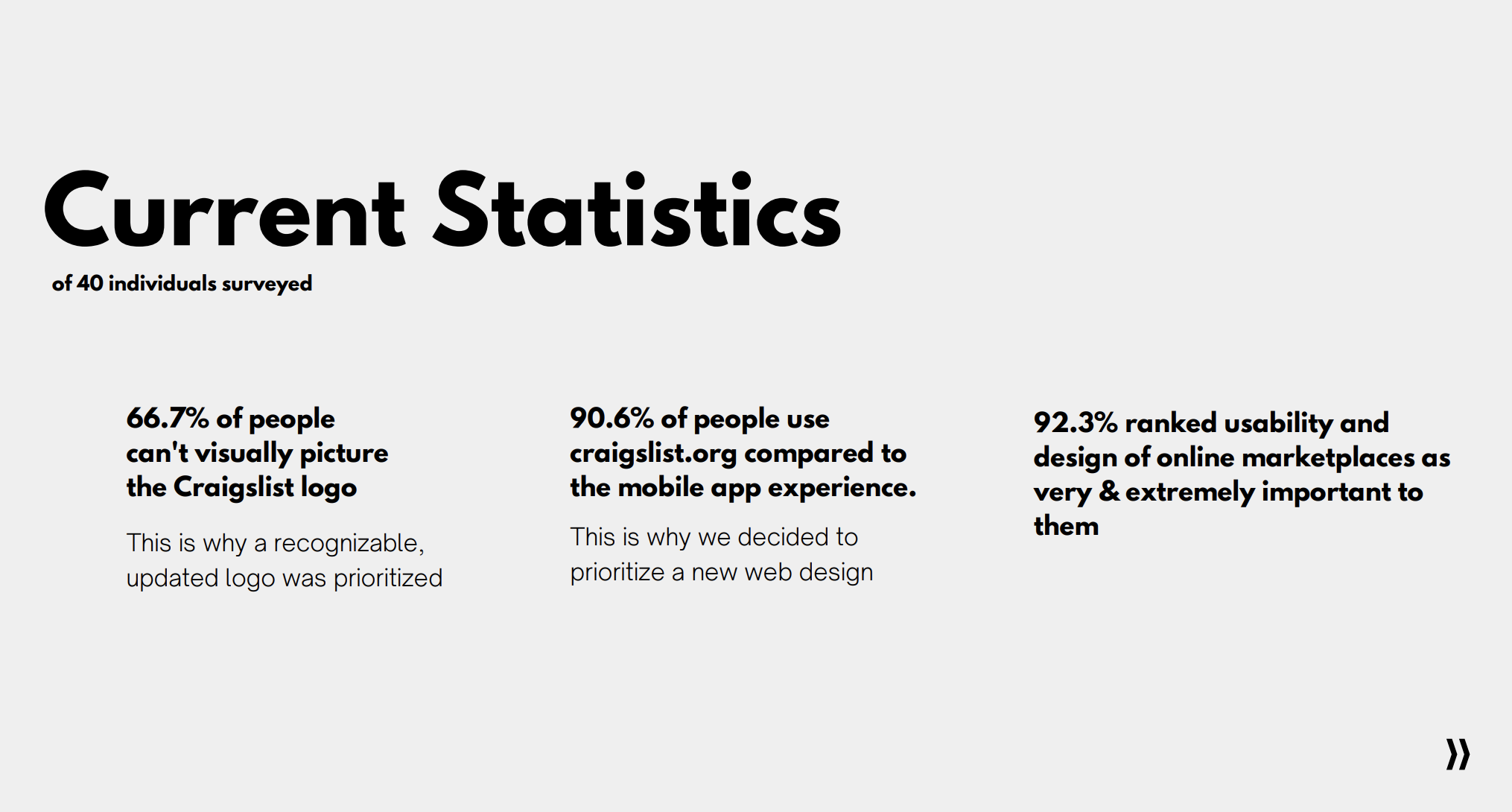 Current Statistics
of 40 individuals surveyed

66.7% of people can't visually picture the Craigslist logo

This is why a recognizable, updated logo was prioritized

90.6% of people use craigslist.org compared to the mobile app experience.

This is why we decided to prioritize a new web design

92.3% ranked usability and design of online marketplaces as very & extremely important to them

»